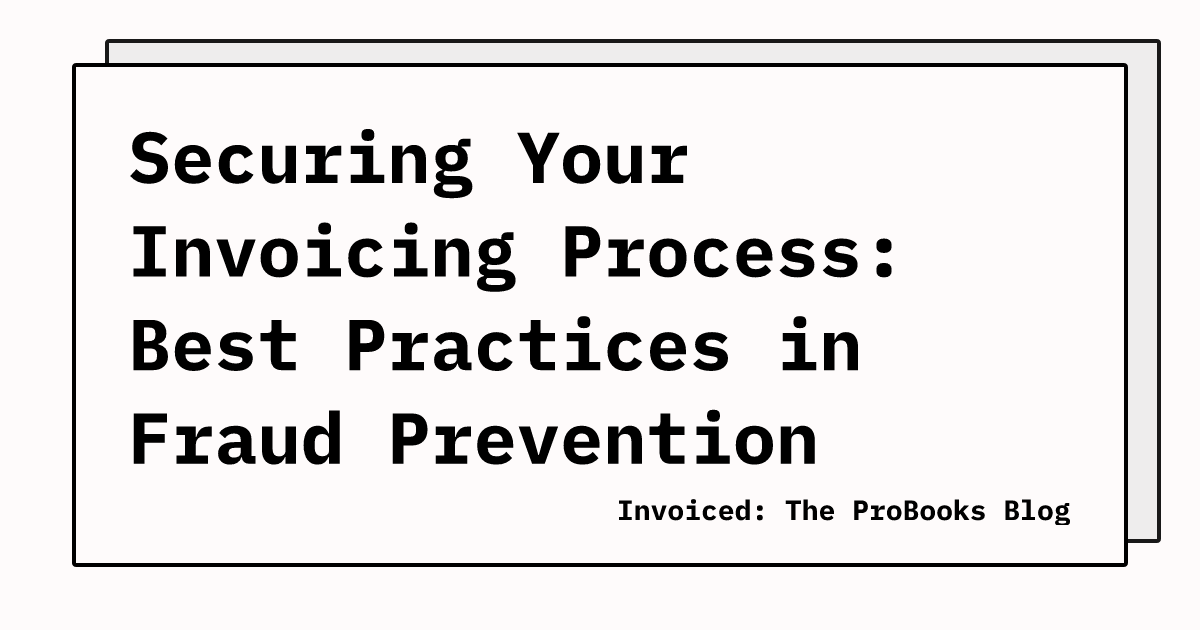 Securing Your Invoicing Process: Best Practices in Fraud Prevention

Invoiced: The ProBooks Blog